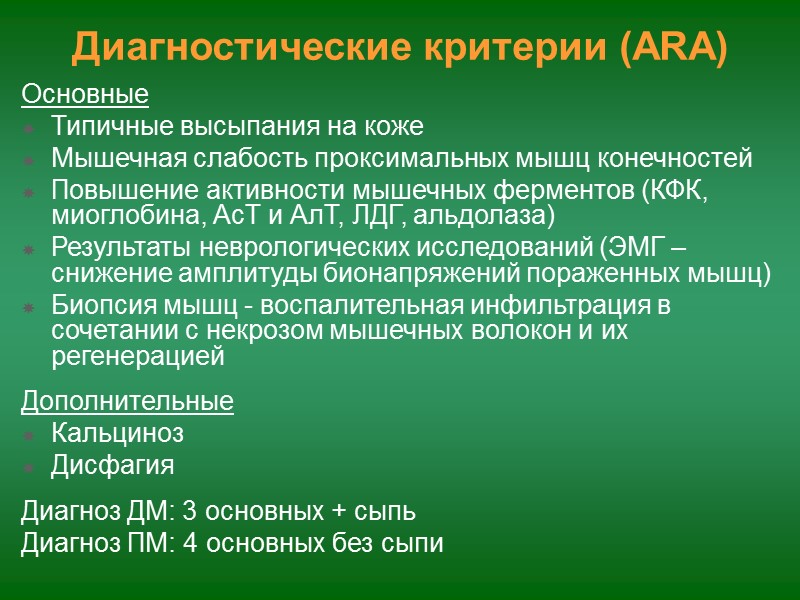 Диагностические критерии (ARA)

Основные
Типичные высыпания на коже
Мышечная слабость проксимальных мышц конечностей
Повышение активности мышечных ферментов (КФК, миоглобина, АсТ и АлТ, ЛДГ, альдолаза)
Результаты неврологических исследований (ЭМГ – снижение амплитуды бионапряжений пораженных мышц)
Биопсия мышц - воспалительная инфильтрация в сочетании с некрозом мышечных волокон и их регенерацией

Дополнительные
Кальциноз
Дисфагия

Диагноз ДМ: 3 основных + сыпь
Диагноз ПМ: 4 основных без сыпи